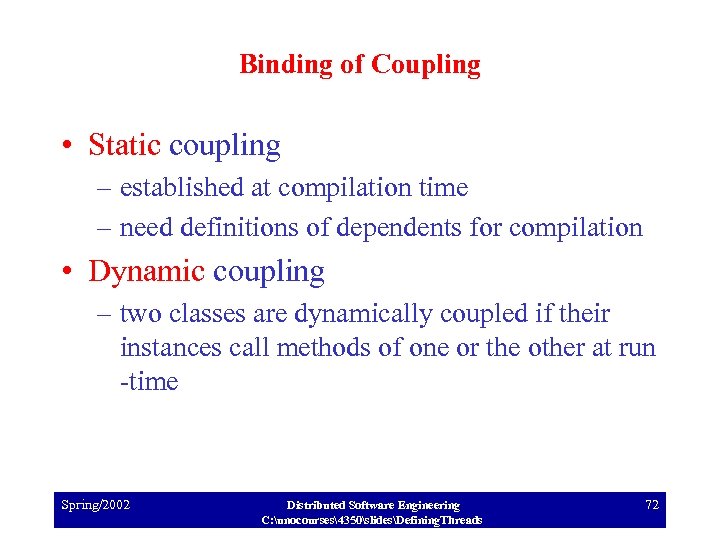 Binding of Coupling

• Static coupling
– established at compilation time
– need definitions of dependents for compilation

• Dynamic coupling
– two classes are dynamically coupled if their instances call methods of one or the other at run -time

Spring/2002

Distributed Software Engineering
C:\unocourses\4350\slides\DefiningThreads

72